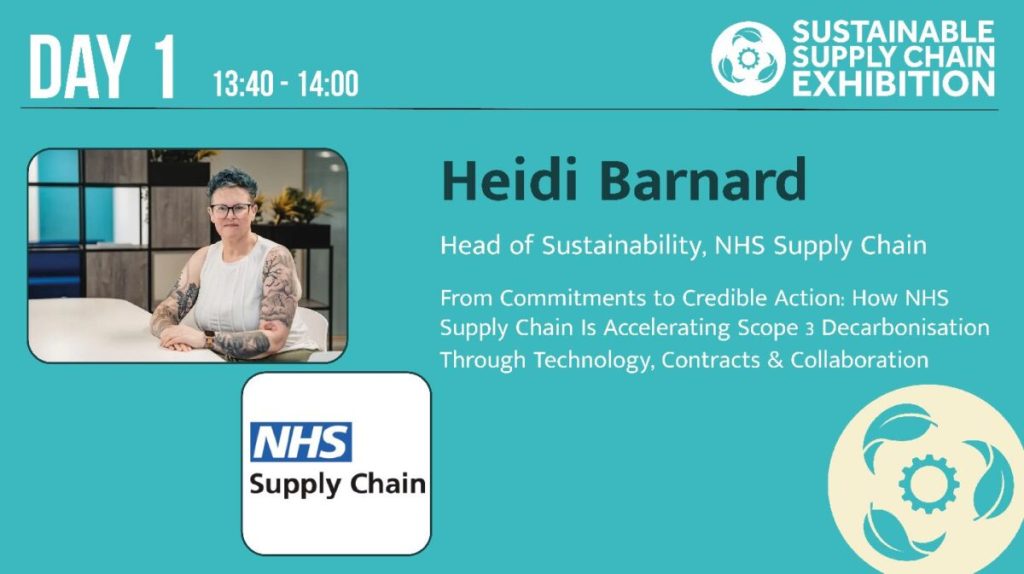 DAY 1 13:40 - 14:00

SUSTAINABLE SUPPLY CHAIN EXHIBITION

Heidi Barnard

Head of Sustainability, NHS Supply Chain

From Commitments to Credible Action: How NHS Supply Chain Is Accelerating Scope 3 Decarbonisation Through Technology, Contracts & Collaboration

NHS Supply Chain